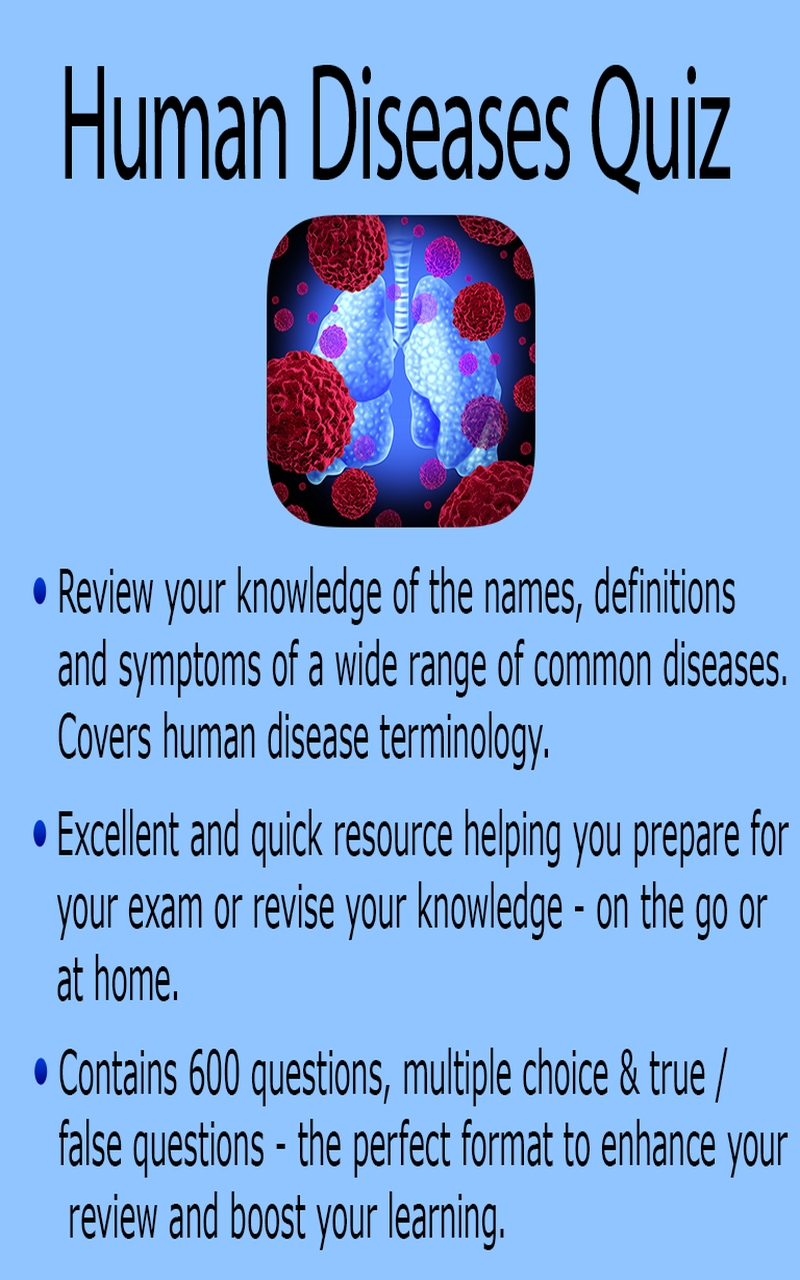 Human Diseases Quiz

• Review your knowledge of the names, definitions and symptoms of a wide range of common diseases. Covers human disease terminology.

• Excellent and quick resource helping you prepare for your exam or revise your knowledge - on the go or at home.

• Contains 600 questions, multiple choice & true / false questions - the perfect format to enhance your review and boost your learning.